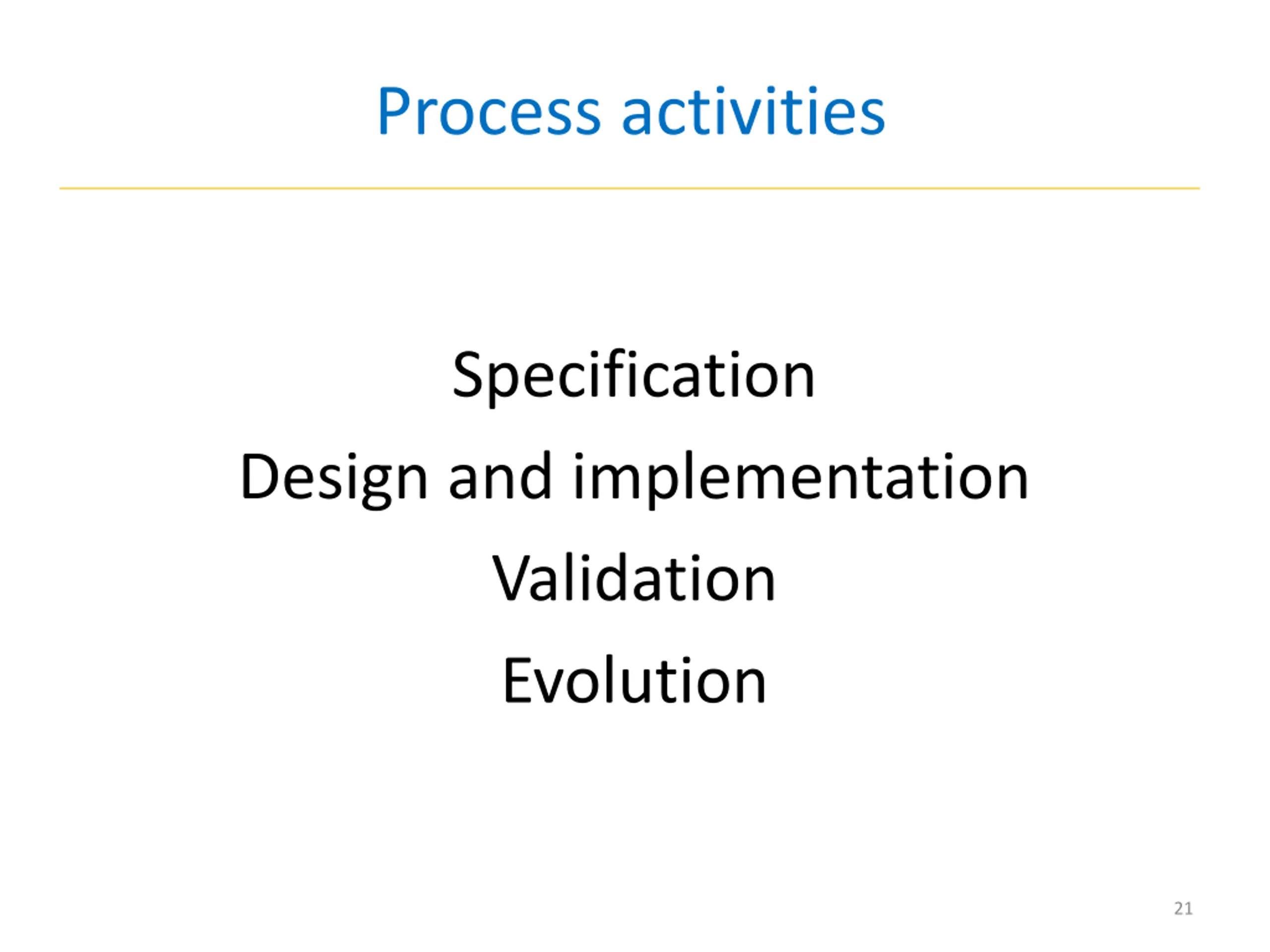 Process activities

Specification

Design and implementation

Validation

Evolution

21